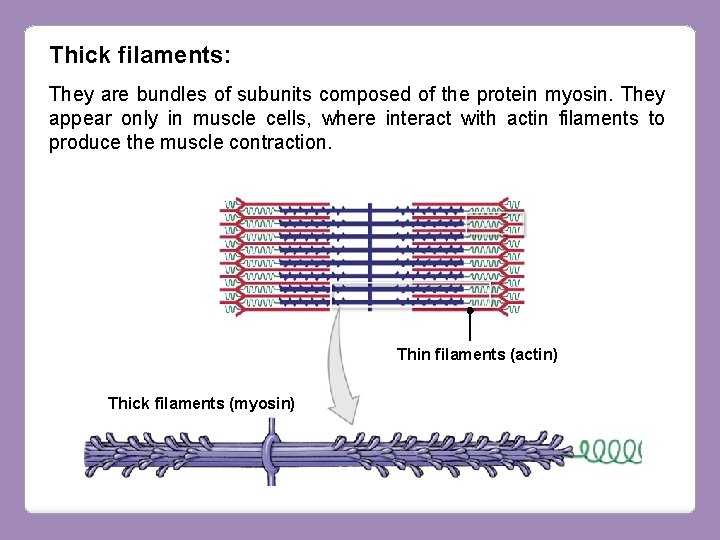 Thick filaments:

They are bundles of subunits composed of the protein myosin. They appear only in muscle cells, where interact with actin filaments to produce the muscle contraction.

Thin filaments (actin)

Thick filaments (myosin)